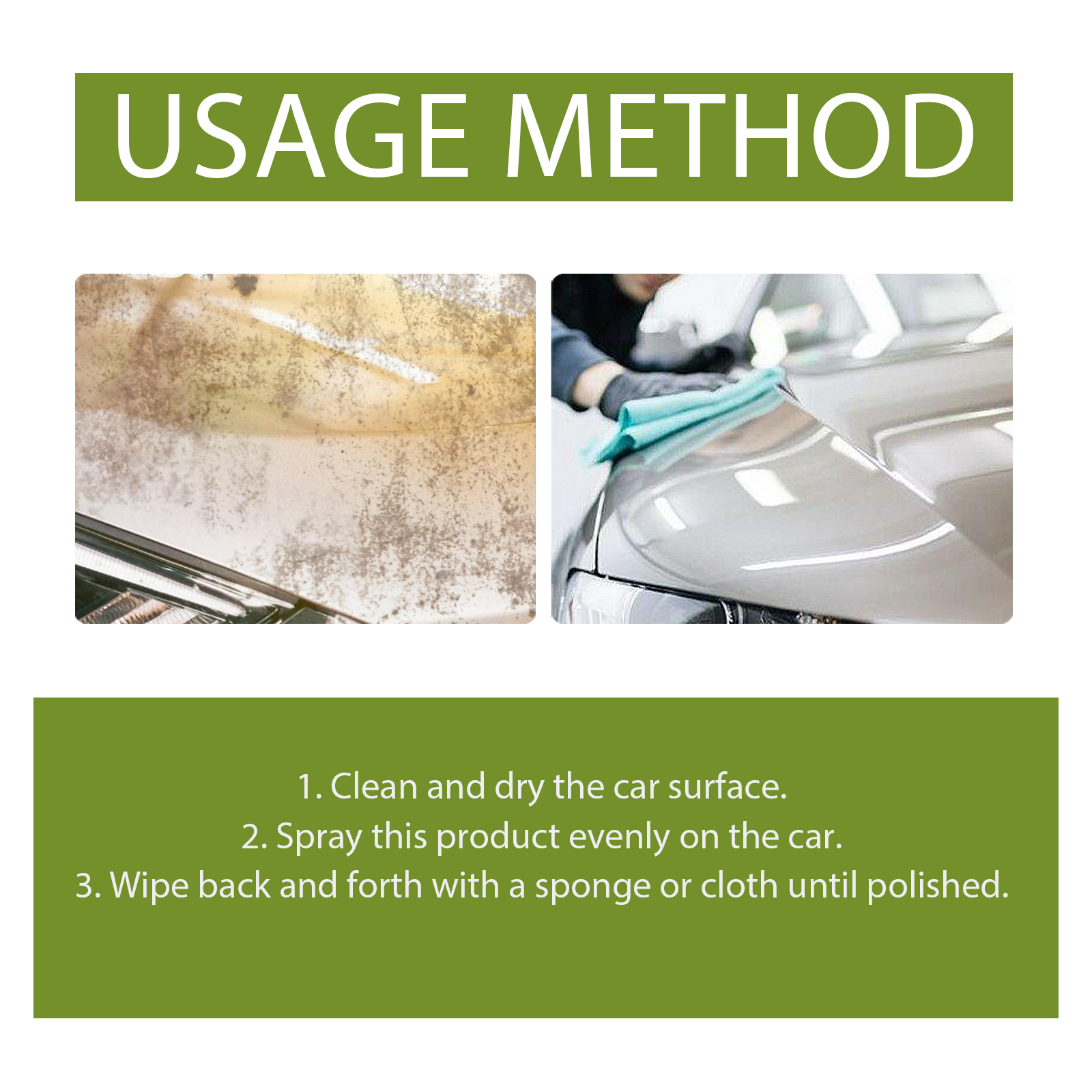 USAGE METHOD

1. Clean and dry the car surface.
2. Spray this product evenly on the car.
3. Wipe back and forth with a sponge or cloth until polished.